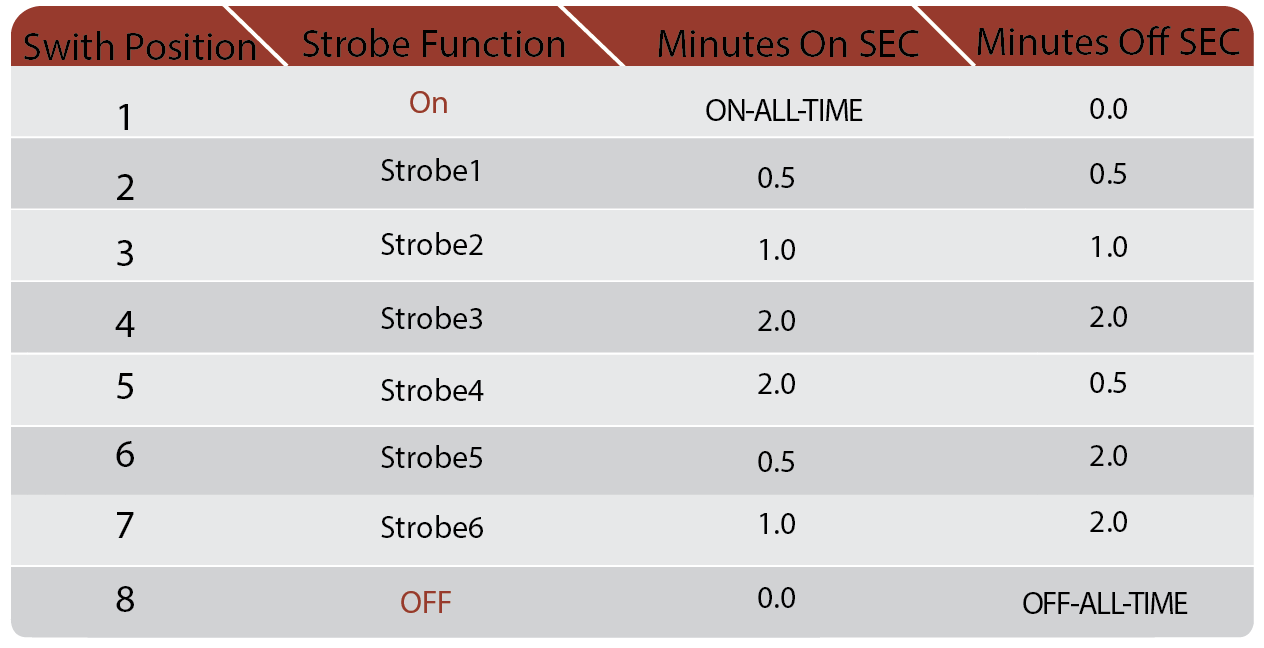 | Swith Position | Strobe Function | Minutes On SEC | Minutes Off SEC |
|---|---|---|---|
| 1 | On | ON-ALL-TIME | 0.0 |
| 2 | Strobe1 | 0.5 | 0.5 |
| 3 | Strobe2 | 1.0 | 1.0 |
| 4 | Strobe3 | 2.0 | 2.0 |
| 5 | Strobe4 | 2.0 | 0.5 |
| 6 | Strobe5 | 0.5 | 2.0 |
| 7 | Strobe6 | 1.0 | 2.0 |
| 8 | OFF | 0.0 | OFF-ALL-TIME |